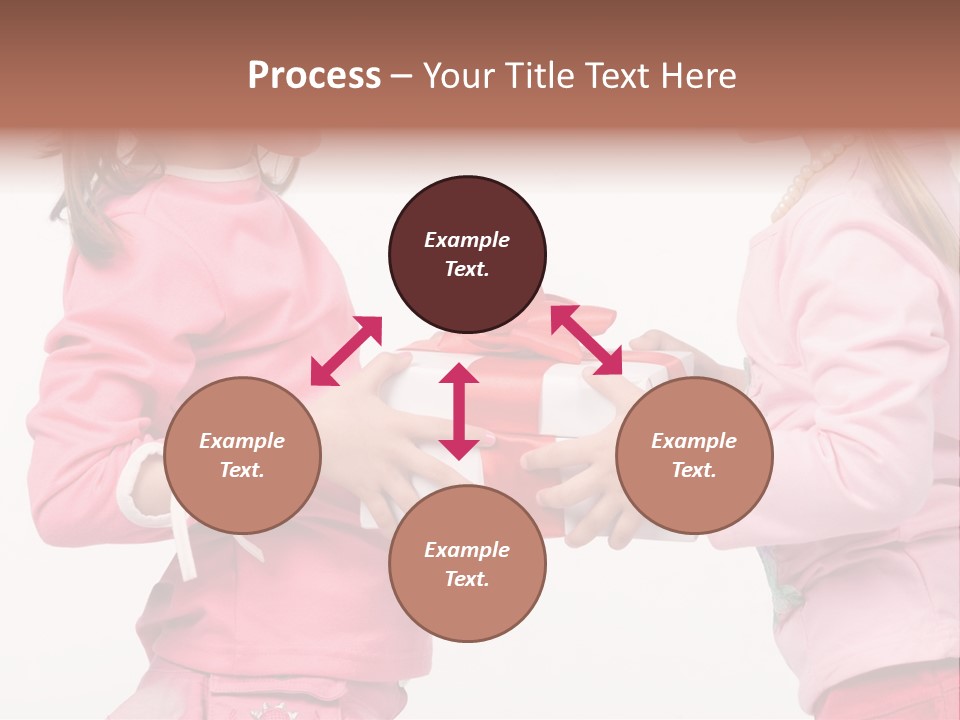 Process – Your Title Text Here

Example Text.

Example Text.

Example Text.

Example Text.